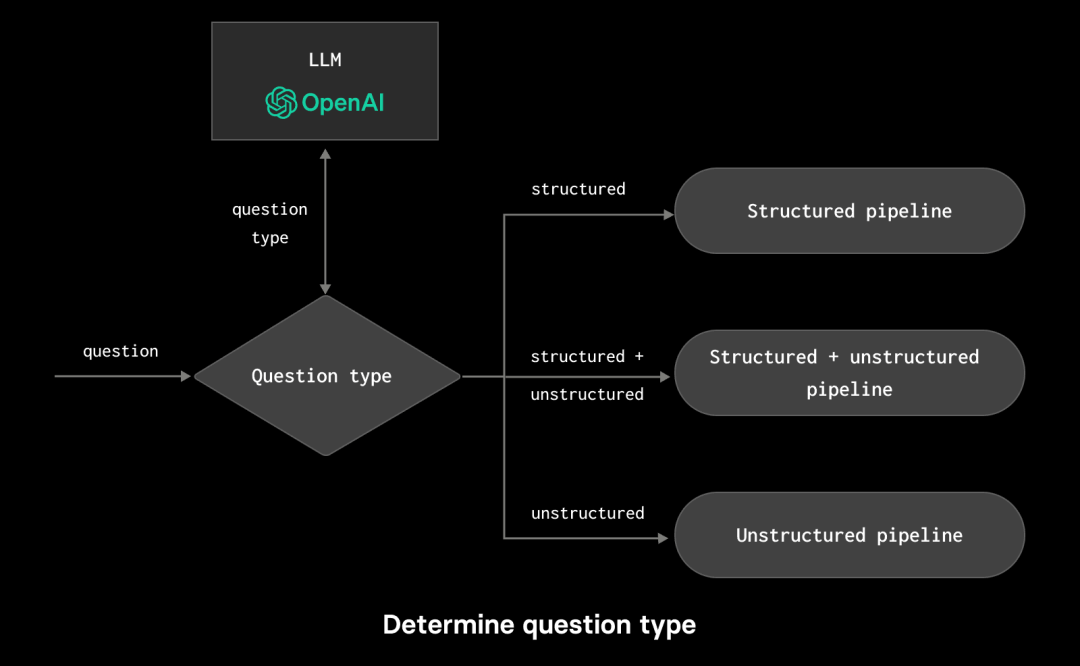 LLM
OpenAI

question type

question

Question type

structured

Structured pipeline

structured + unstructured

Structured + unstructured pipeline

unstructured

Unstructured pipeline

Determine question type